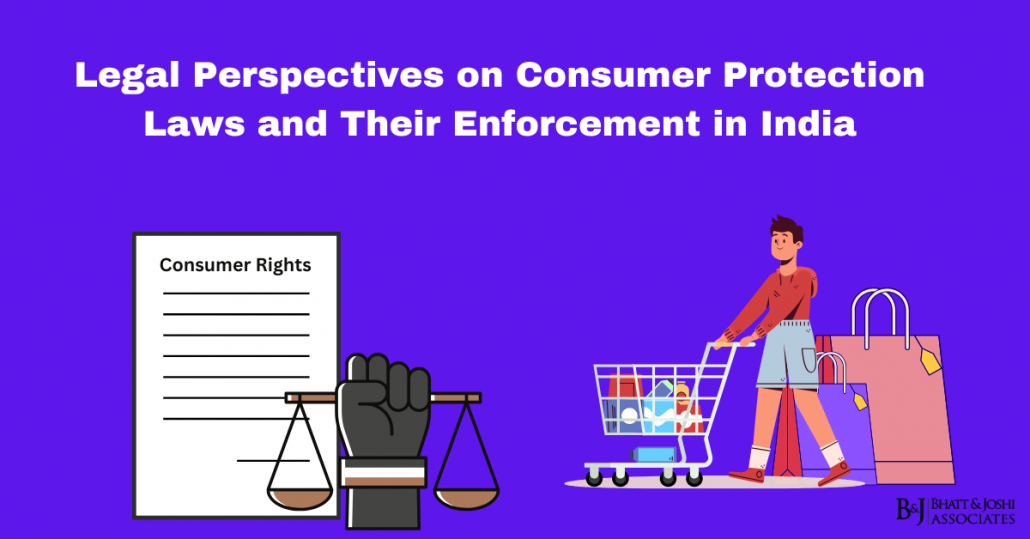 Legal Perspectives on Consumer Protection Laws and Their Enforcement in India

Consumer Rights

B&J BHATT & JOSHI ASSOCIATES